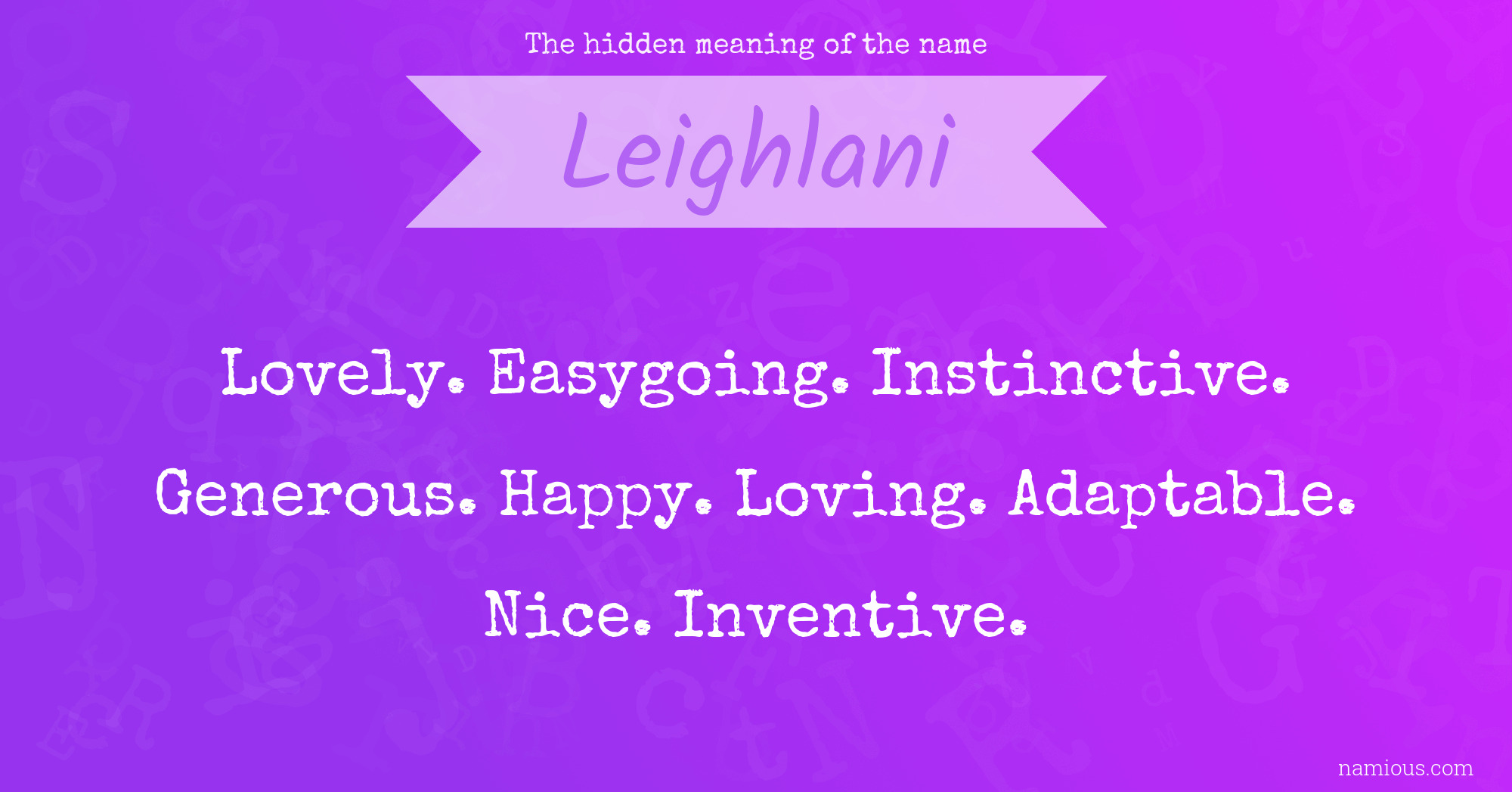 The hidden meaning of the name

Leighlani

Lovely. Easygoing. Instinctive. Generous. Happy. Loving. Adaptable. Nice. Inventive.

namious.com